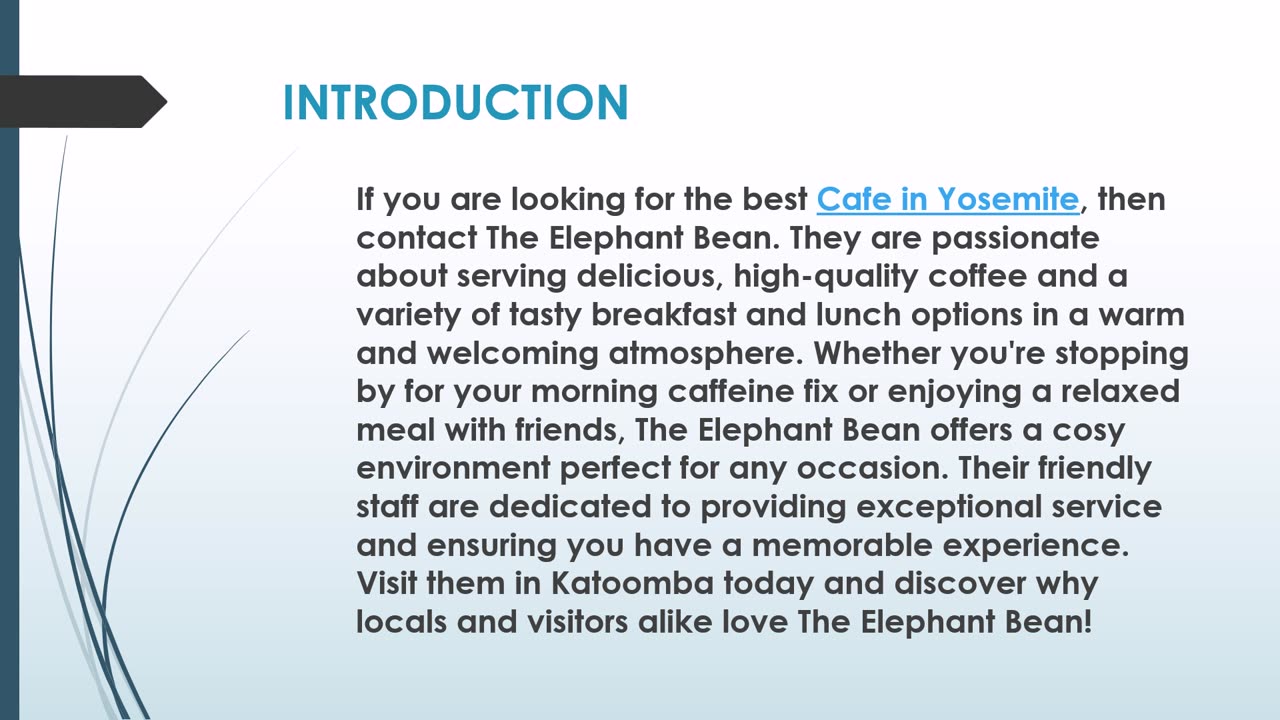 INTRODUCTION

If you are looking for the best Cafe in Yosemite, then contact The Elephant Bean. They are passionate about serving delicious, high-quality coffee and a variety of tasty breakfast and lunch options in a warm and welcoming atmosphere. Whether you're stopping by for your morning caffeine fix or enjoying a relaxed meal with friends, The Elephant Bean offers a cosy environment perfect for any occasion. Their friendly staff are dedicated to providing exceptional service and ensuring you have a memorable experience. Visit them in Katoomba today and discover why locals and visitors alike love The Elephant Bean!